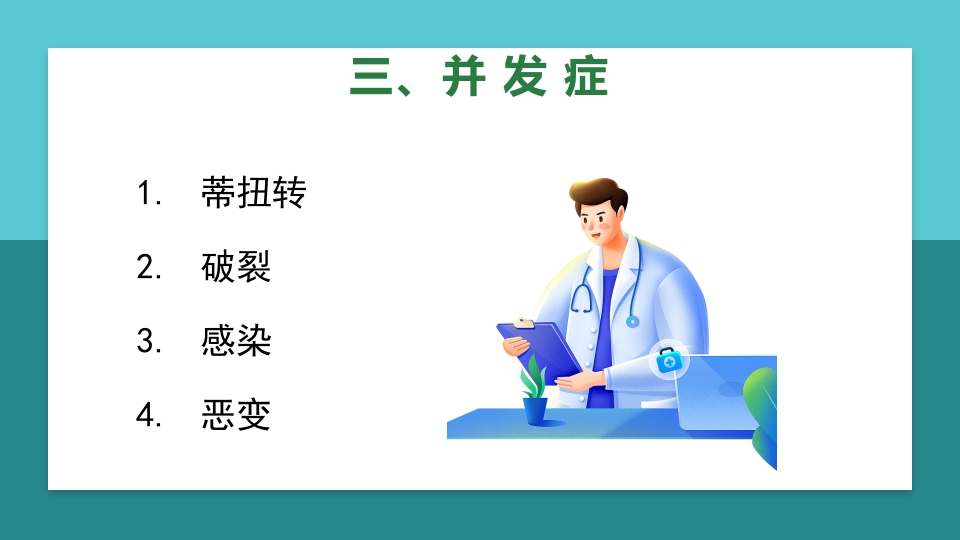 三、并发症

1. 蒂扭转
2. 破裂
3. 感染
4. 恶变